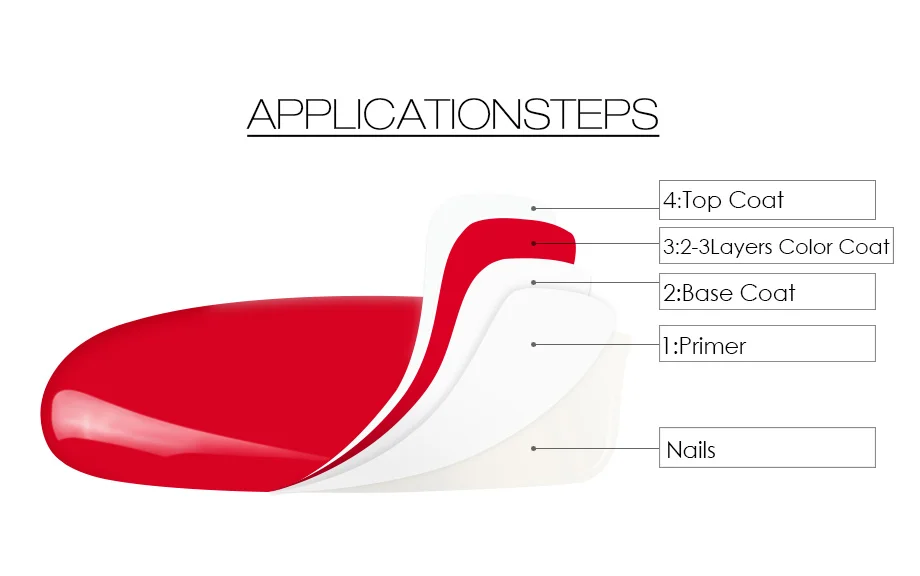 APPLICATIONSTEPS

4:Top Coat

3:2-3Layers Color Coat

2:Base Coat

1:Primer

Nails